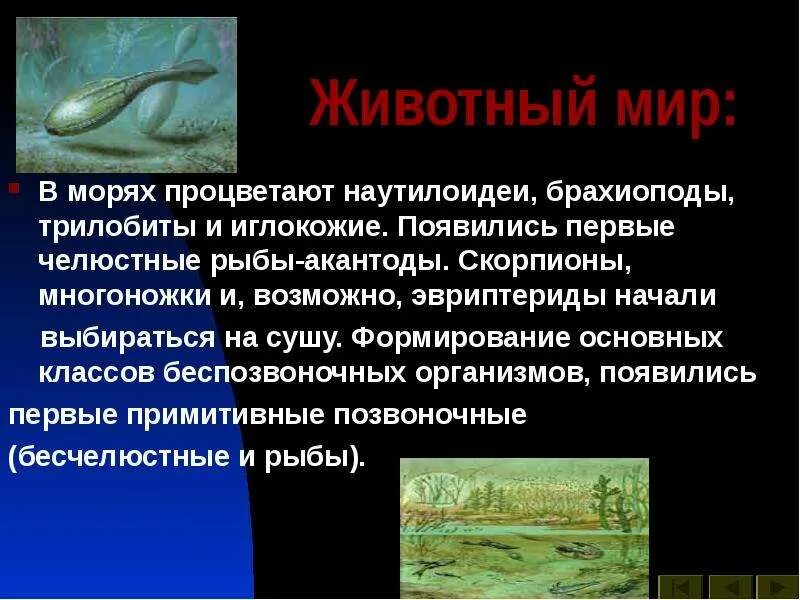 Животный мир:

В морях процветают наутилоидеи, брахиоподы, трилобиты и иглокожие. Появились первые челюстные рыбы-акантоды. Скорпионы, многоножки и, возможно, эвриптериды начали выбираться на сушу. Формирование основных классов беспозвоночных организмов, появились первые примитивные позвоночные (бесчелюстные и рыбы).